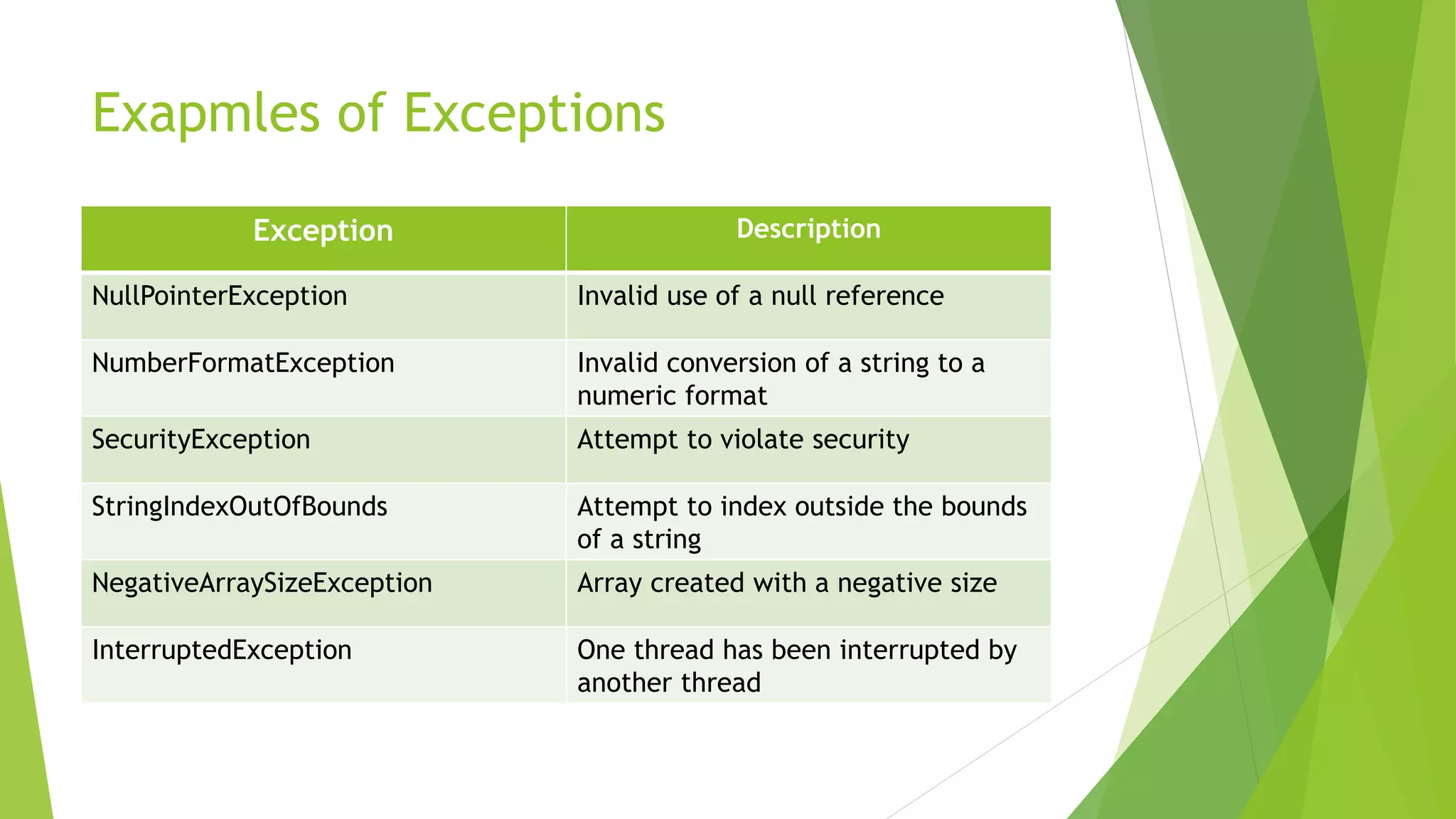 Exapmles of Exceptions

| Exception | Description |
|---|---|
| NullPointerException | Invalid use of a null reference |
| NumberFormatException | Invalid conversion of a string to a numeric format |
| SecurityException | Attempt to violate security |
| StringIndexOutOfBounds | Attempt to index outside the bounds of a string |
| NegativeArraySizeException | Array created with a negative size |
| InterruptedException | One thread has been interrupted by another thread |